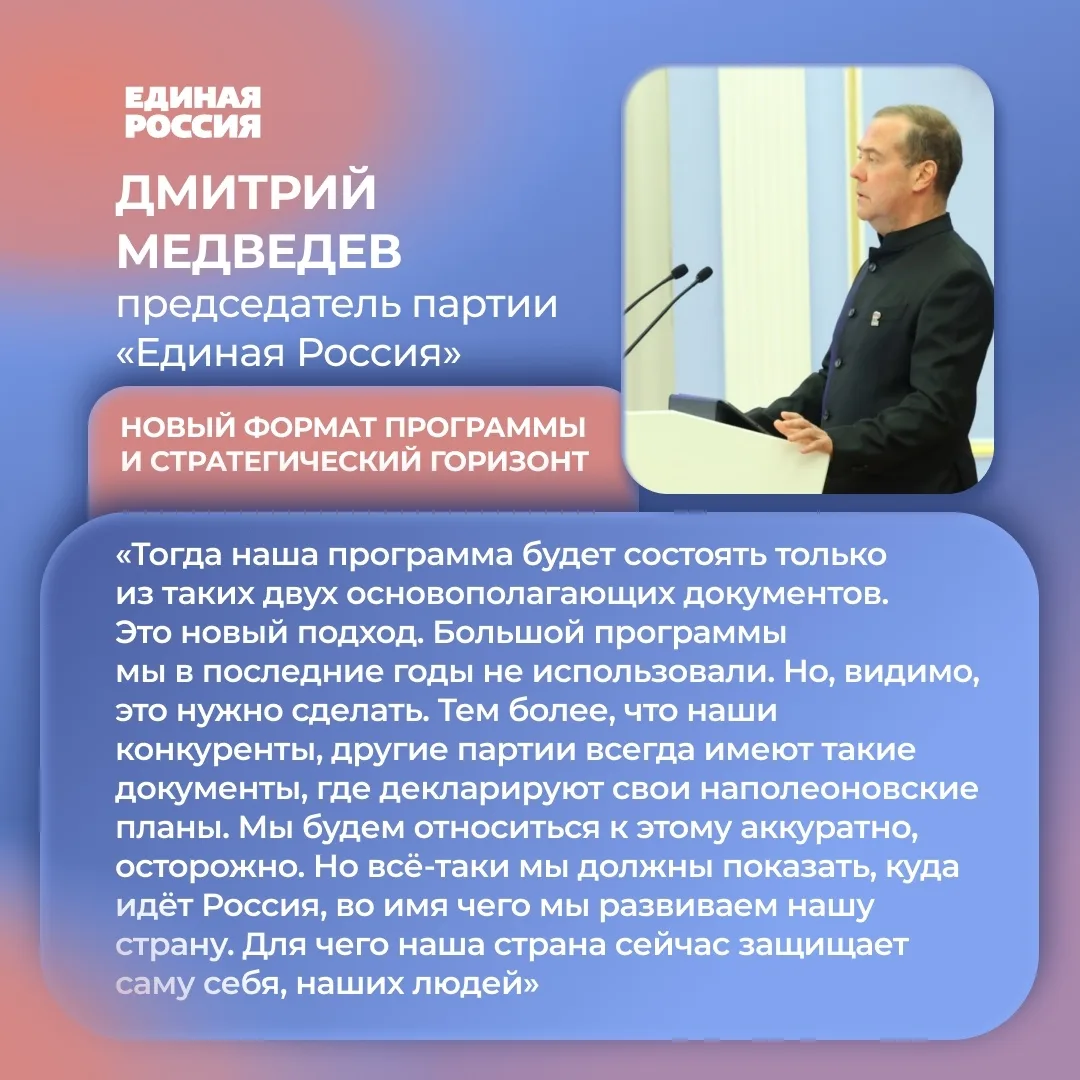 ЕДИНАЯ РОССИЯ

ДМИТРИЙ МЕДВЕДЕВ
председатель партии «Единая Россия»

НОВЫЙ ФОРМАТ ПРОГРАММЫ И СТРАТЕГИЧЕСКИЙ ГОРИЗОНТ

«Тогда наша программа будет состоять только из таких двух основополагающих документов. Это новый подход. Большой программы мы в последние годы не использовали. Но, видимо, это нужно сделать. Тем более, что наши конкуренты, другие партии всегда имеют такие документы, где декларируют свои наполеоновские планы. Мы будем относиться к этому аккуратно, осторожно. Но всё-таки мы должны показать, куда идёт Россия, во имя чего мы развиваем нашу страну. Для чего наша страна сейчас защищает саму себя, наших людей»